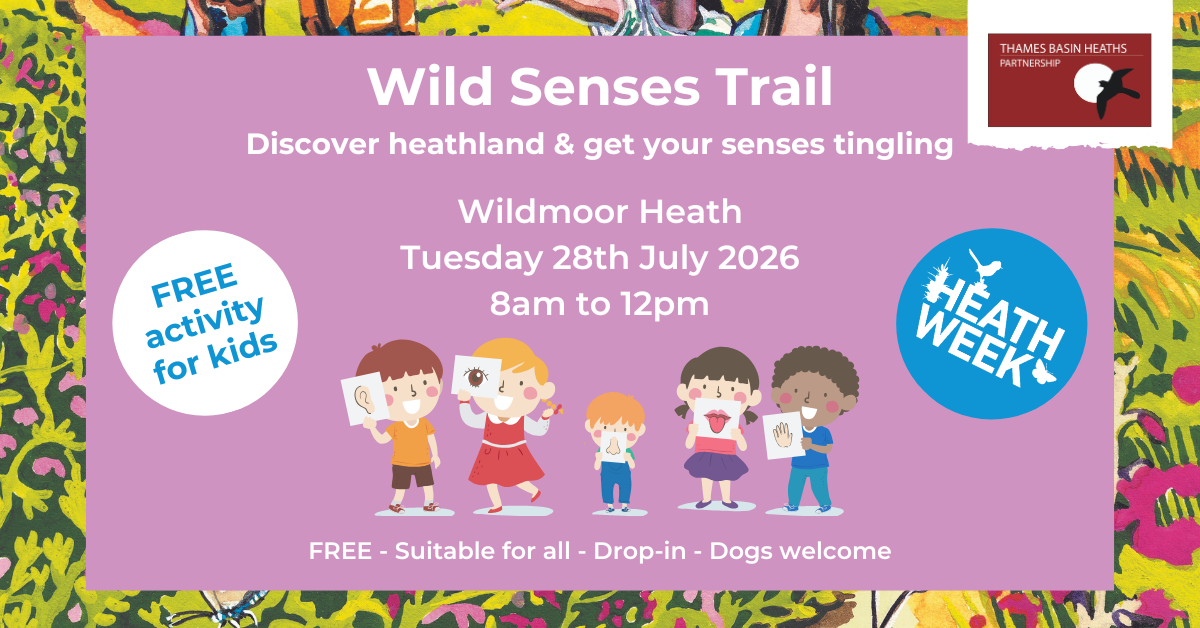 THAMES BASIN HEATHS PARTNERSHIP

Wild Senses Trail

Discover heathland & get your senses tingling

Wildmoor Heath
Tuesday 28th July 2026
8am to 12pm

FREE activity for kids

HEATH WEEK

FREE - Suitable for all - Drop-in - Dogs welcome